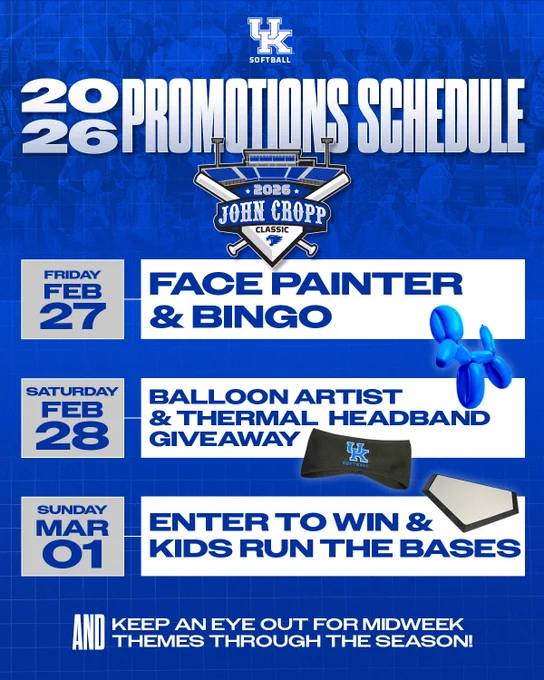 UK
SOFTBALL

2026 PROMOTIONS SCHEDULE

2026
JOHN CROPP
CLASSIC

FRIDAY
FEB
27

FACE PAINTER & BINGO

SATURDAY
FEB
28

BALLOON ARTIST & THERMAL HEADBAND GIVEAWAY

UK
SOFTBALL

SUNDAY
MAR
01

ENTER TO WIN & KIDS RUN THE BASES

AND KEEP AN EYE OUT FOR MIDWEEK THEMES THROUGH THE SEASON!